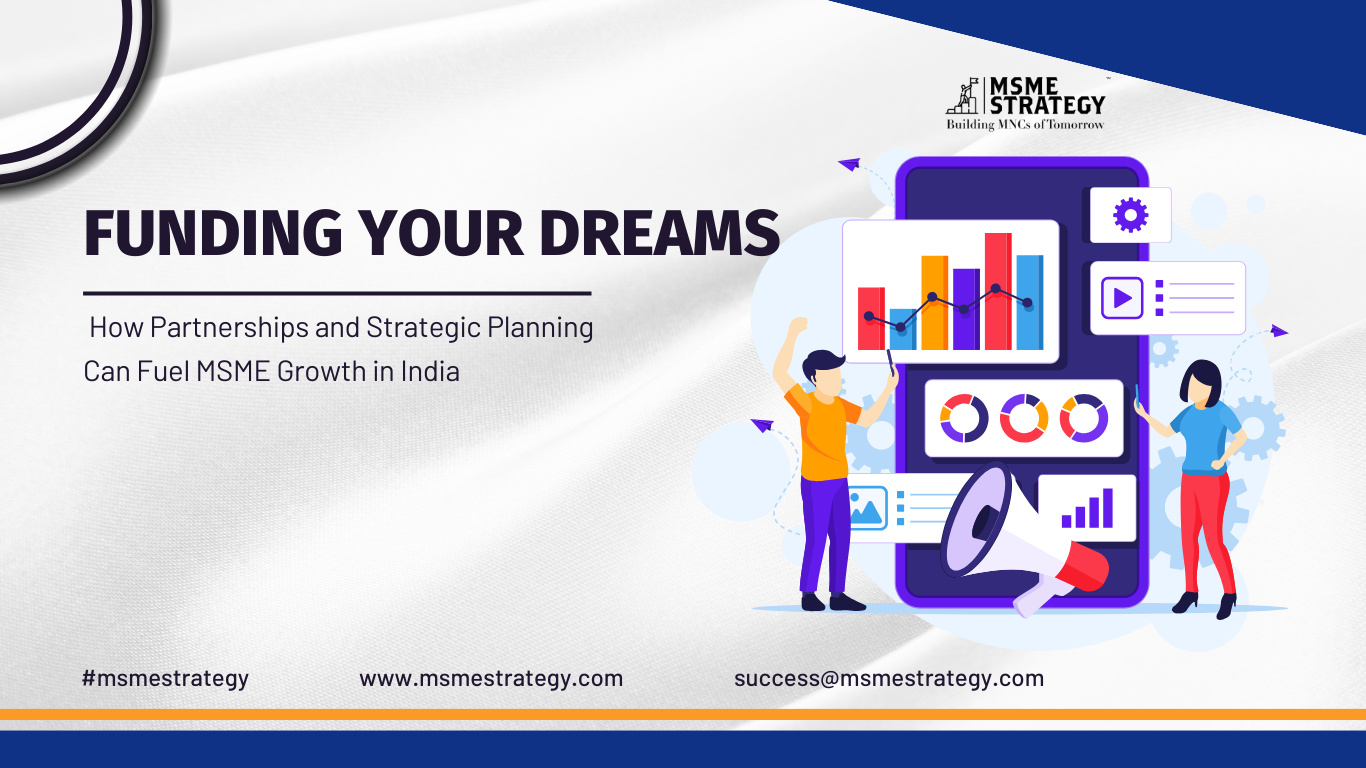 MSME STRATEGY™
Building MNCs of Tomorrow

FUNDING YOUR DREAMS

How Partnerships and Strategic Planning Can Fuel MSME Growth in India

#msmestrategy www.msmestrategy.com success@msmestrategy.com